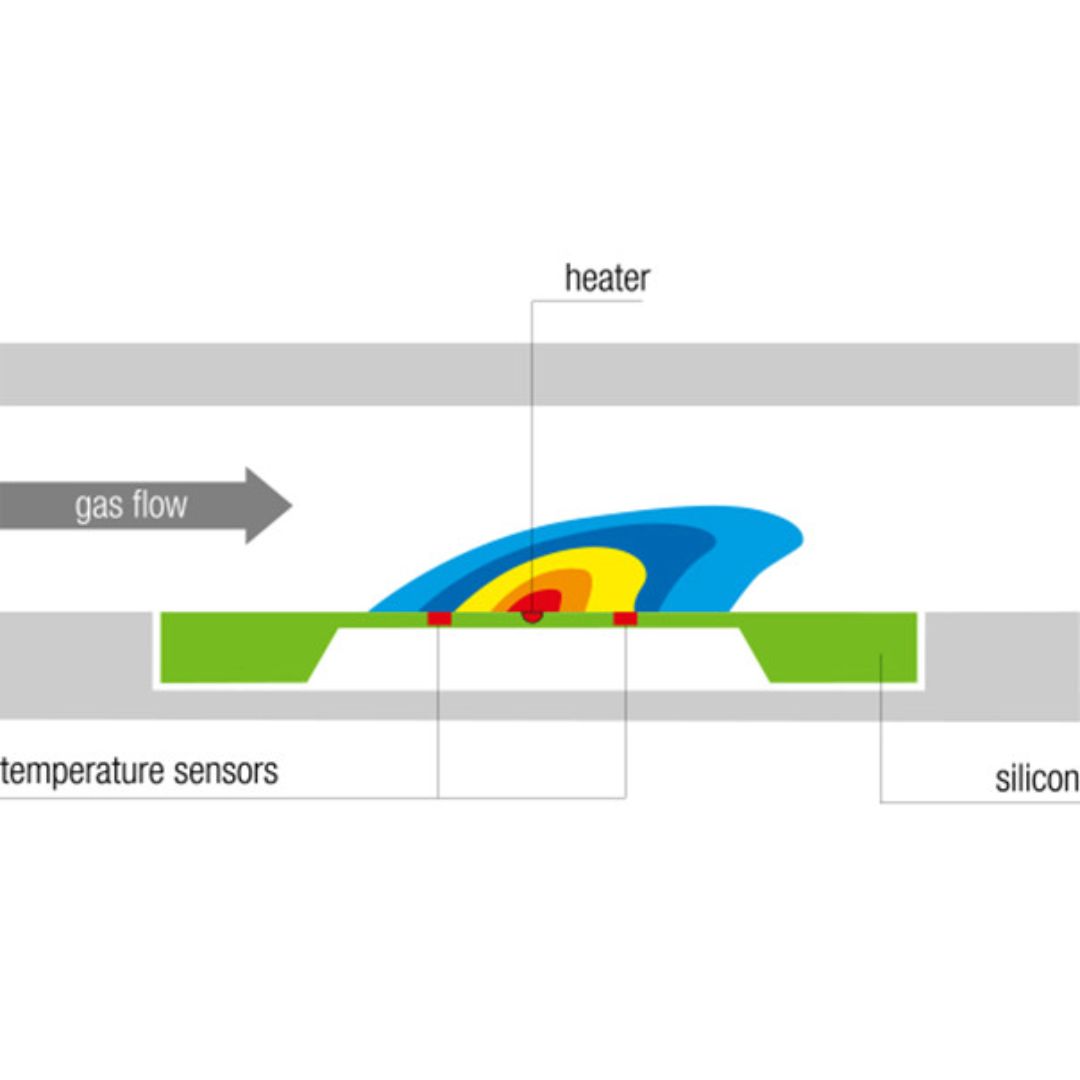 heater

gas flow

temperature sensors

silicon